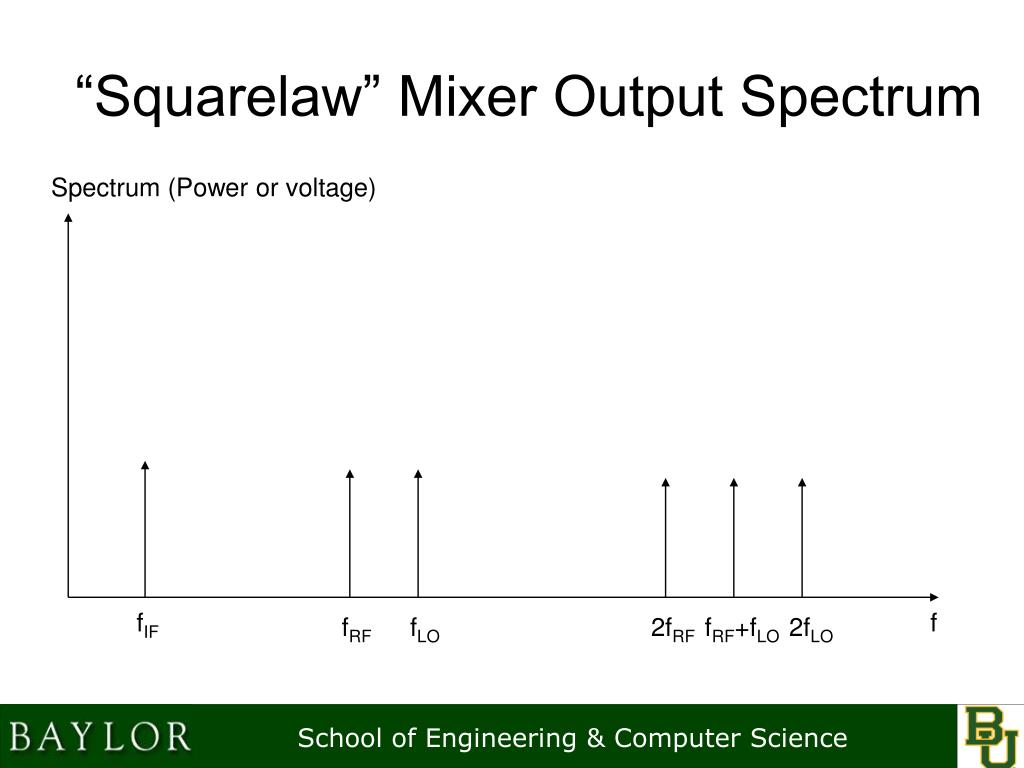 “Squarelaw” Mixer Output Spectrum

Spectrum (Power or voltage)

$f_{IF}$

$f_{RF}$

$f_{LO}$

$2f_{RF}$

$f_{RF}+f_{LO}$

$2f_{LO}$

f

BAYLOR

School of Engineering & Computer Science

BU